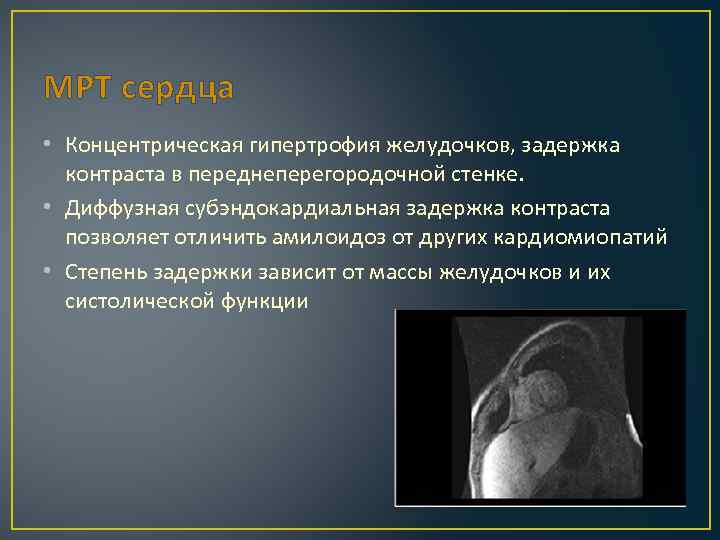 МРТ сердца

• Концентрическая гипертрофия желудочков, задержка контраста в переднеперегородочной стенке.

• Диффузная субэндокардиальная задержка контраста позволяет отличить амилоидоз от других кардиомиопатий

• Степень задержки зависит от массы желудочков и их систолической функции